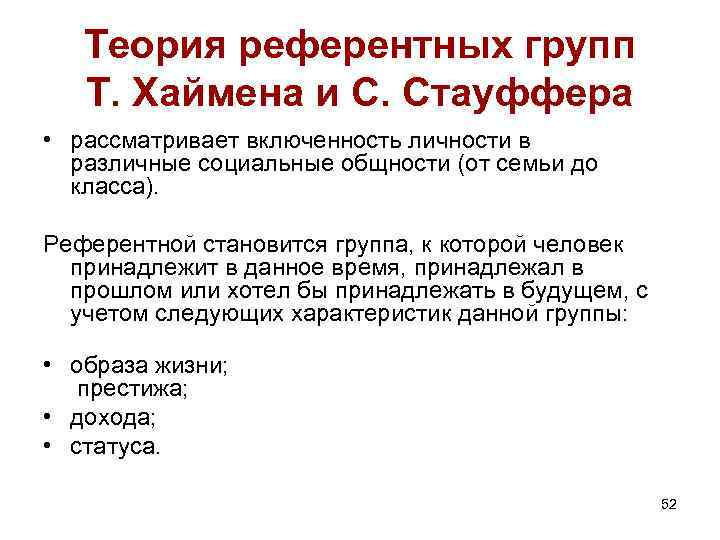 Теория референтных групп Т. Хаймена и С. Стауффера

• рассматривает включенность личности в различные социальные общности (от семьи до класса).

Референтной становится группа, к которой человек принадлежит в данное время, принадлежал в прошлом или хотел бы принадлежать в будущем, с учетом следующих характеристик данной группы:

• образа жизни;
престижа;
• дохода;
• статуса.

52